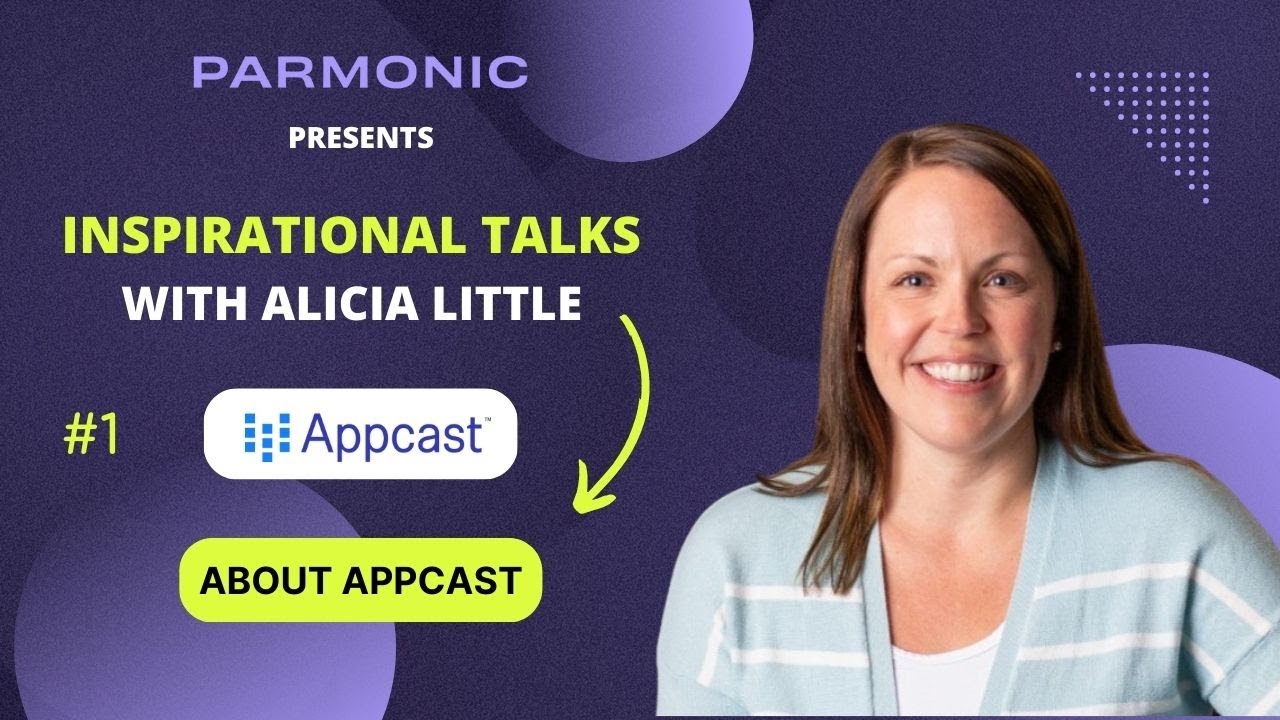 PARMONIC

PRESENTS

INSPIRATIONAL TALKS
WITH ALICIA LITTLE

#1

Appcast™

ABOUT APPCAST